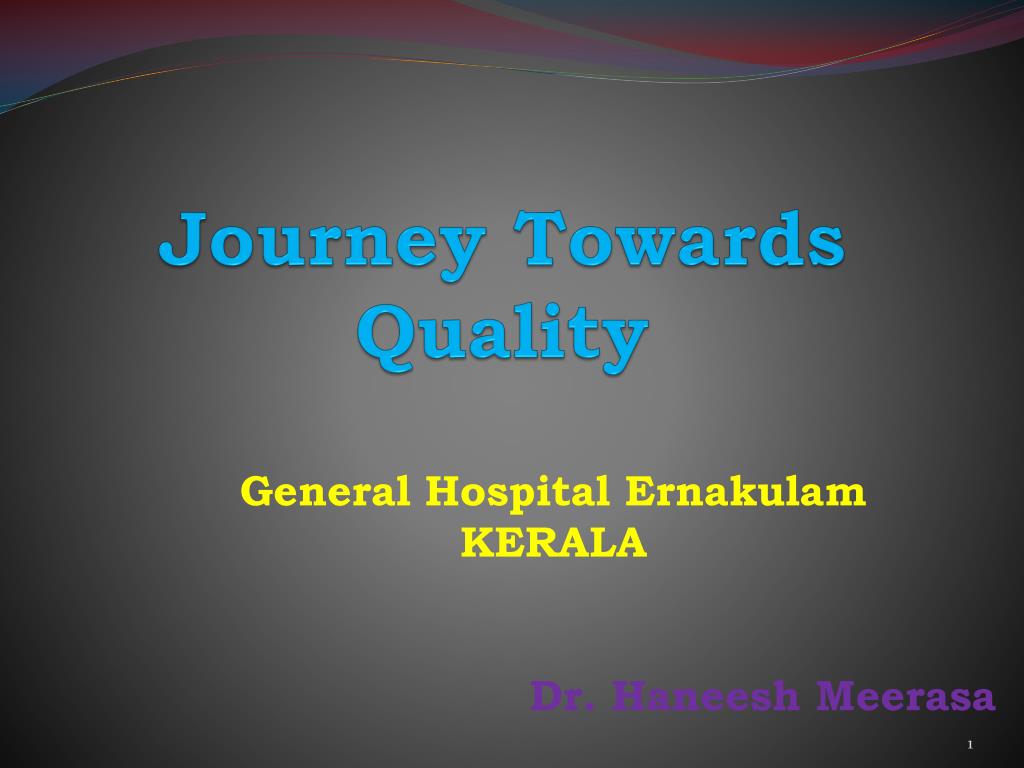 Journey Towards Quality

General Hospital Ernakulam
KERALA

Dr. Haneesh Meerasa

1